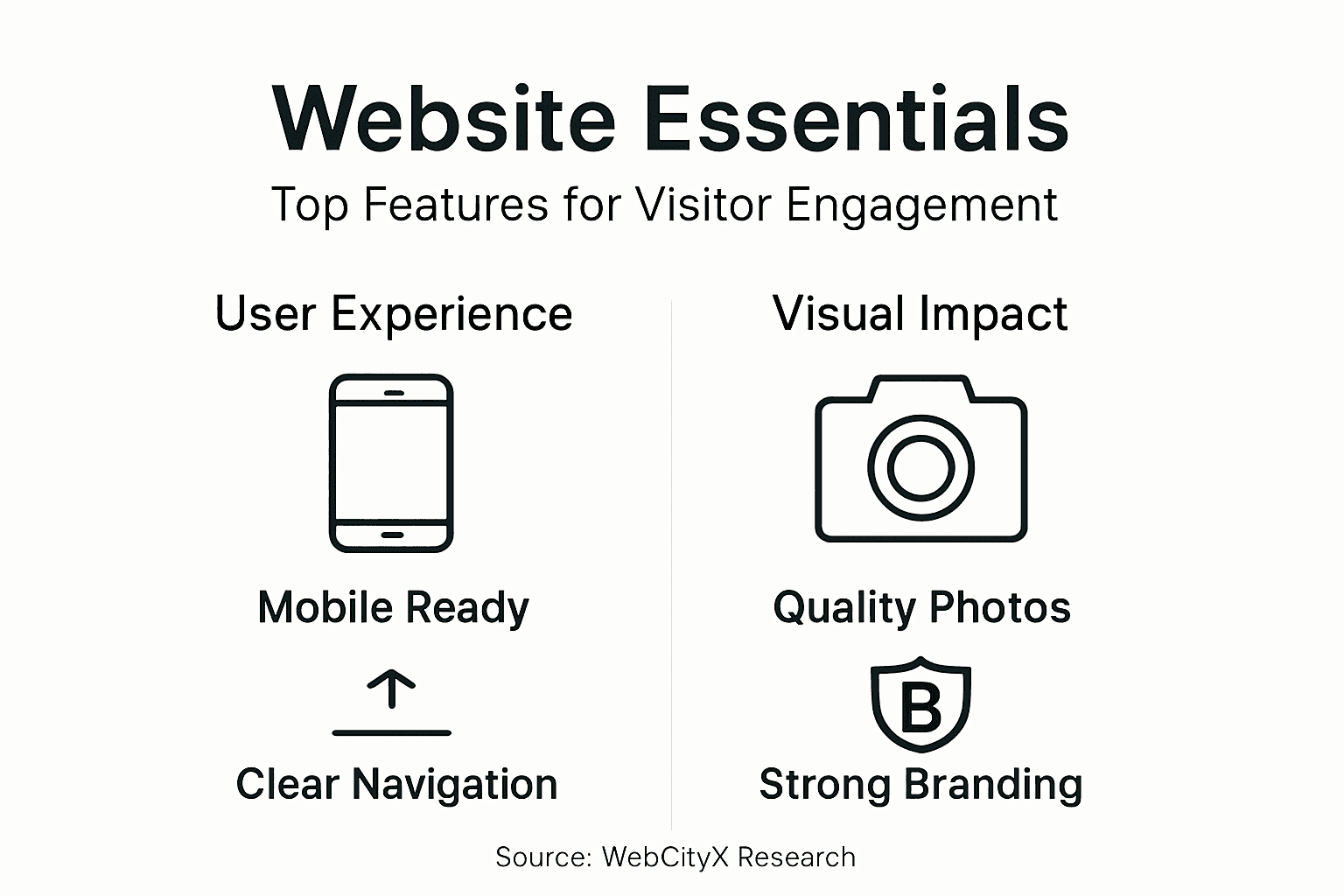 Website Essentials

Top Features for Visitor Engagement

User Experience

Mobile Ready

Clear Navigation

Visual Impact

Quality Photos

B

Strong Branding

Source: WebCityX Research